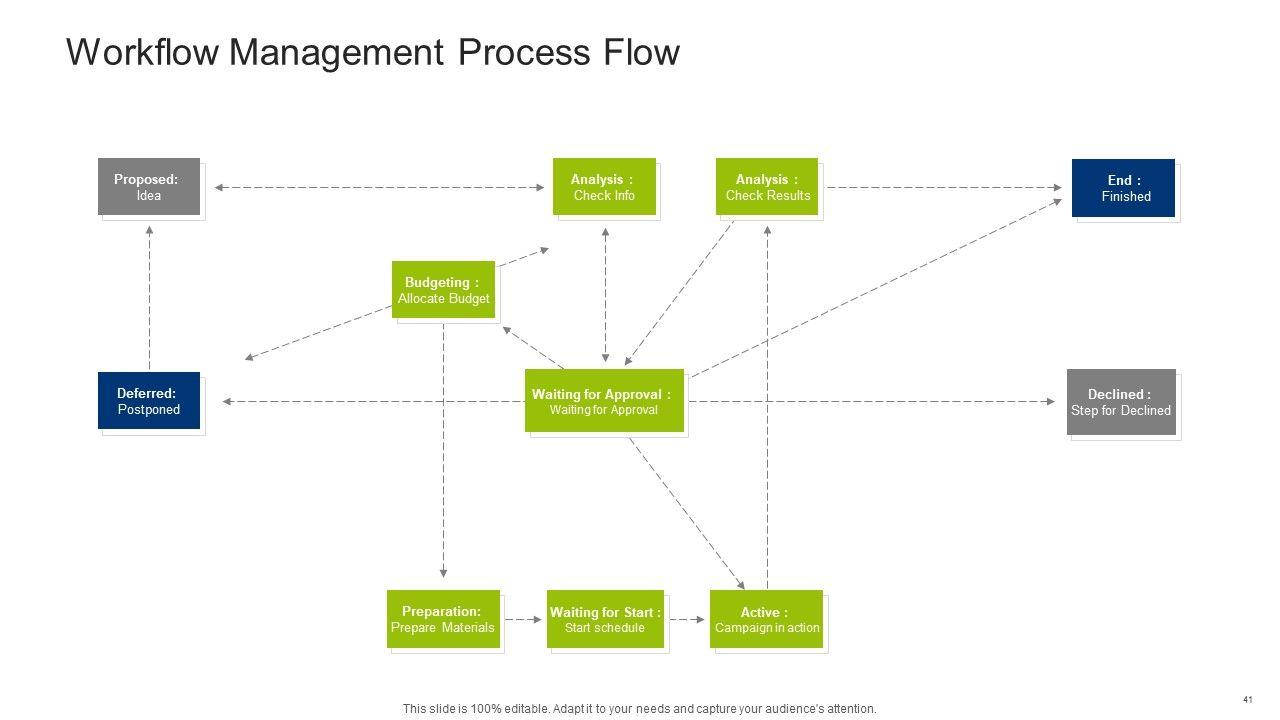 Workflow Management Process Flow

Proposed:
Idea

Analysis :
Check Info

Analysis :
Check Results

End :
Finished

Budgeting :
Allocate Budget

Deferred:
Postponed

Waiting for Approval :
Waiting for Approval

Declined :
Step for Declined

Preparation:
Prepare Materials

Waiting for Start :
Start schedule

Active :
Campaign in action

This slide is 100% editable. Adapt it to your needs and capture your audience's attention.

41